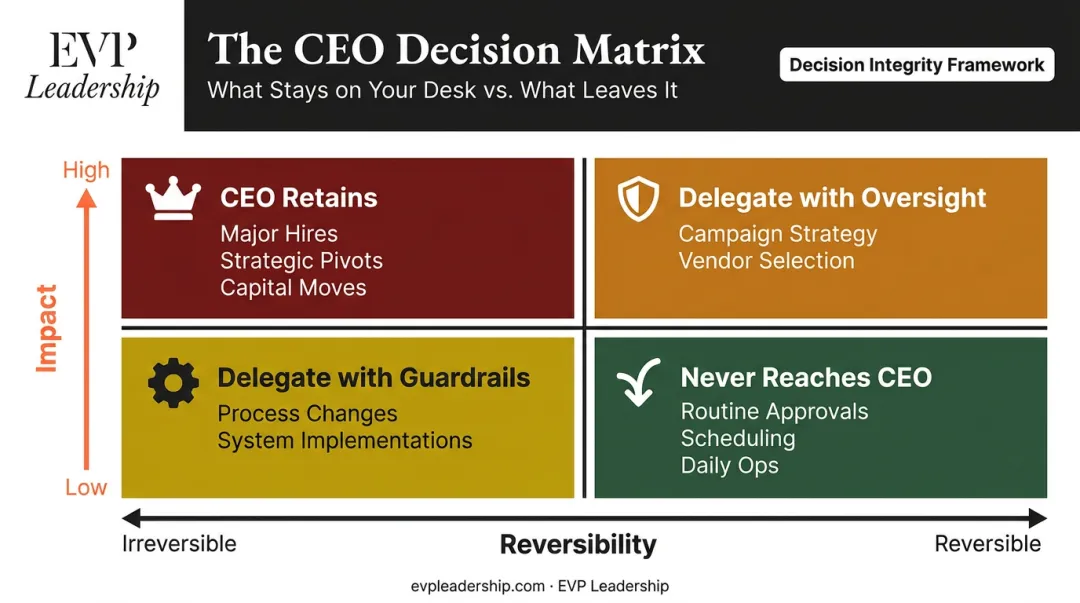 EVP
Leadership

The CEO Decision Matrix
What Stays on Your Desk vs. What Leaves It

Decision Integrity Framework

High

Impact

Low

CEO Retains
Major Hires
Strategic Pivots
Capital Moves

Delegate with Oversight
Campaign Strategy
Vendor Selection

Delegate with Guardrails
Process Changes
System Implementations

Never Reaches CEO
Routine Approvals
Scheduling
Daily Ops

Irreversible

Reversibility

Reversible

evpleadership.com · EVP Leadership